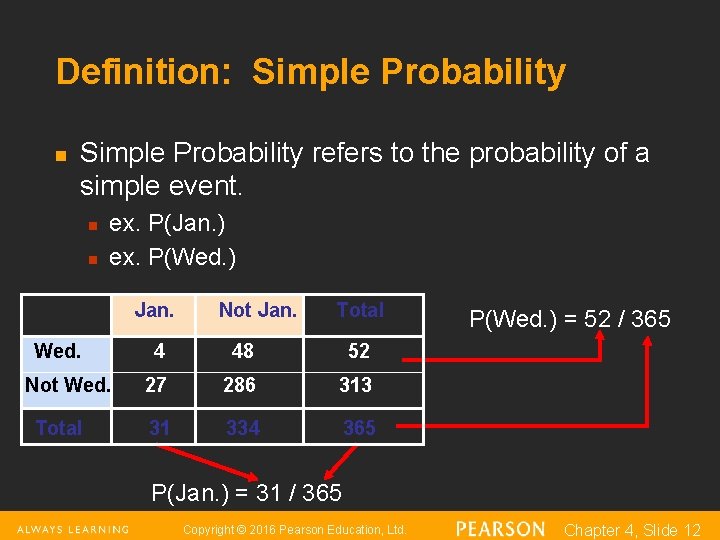 Definition: Simple Probability

Simple Probability refers to the probability of a simple event.

ex. P(Jan.)

ex. P(Wed.)

| | Jan. | Not Jan. | Total |
|---|---|---|---|
| Wed. | 4 | 48 | 52 |
| Not Wed. | 27 | 286 | 313 |
| Total | 31 | 334 | 365 |

P(Wed.) = 52 / 365

P(Jan.) = 31 / 365

ALWAYS LEARNING Copyright © 2016 Pearson Education, Ltd. PEARSON Chapter 4, Slide 12